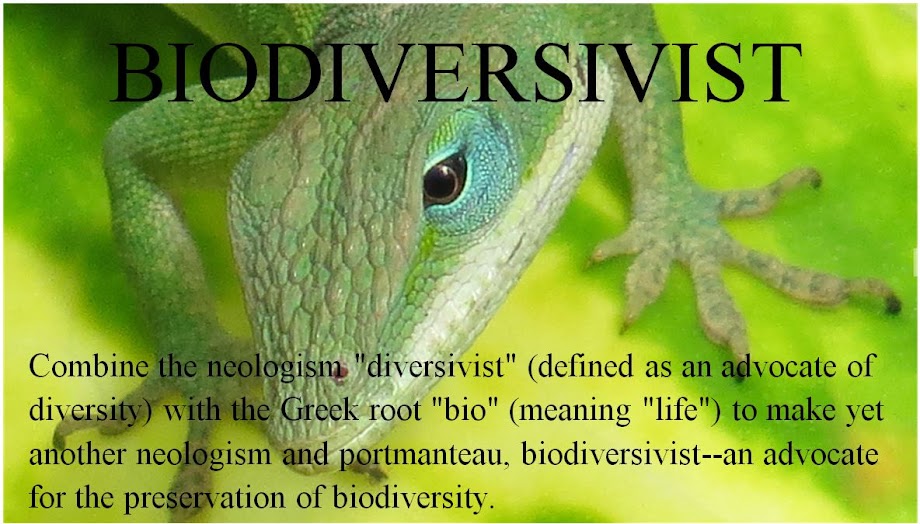 BIODIVERSIVIST

Combine the neologism "diversivist" (defined as an advocate of diversity) with the Greek root "bio" (meaning "life") to make yet another neologism and portmanteau, biodiversivist--an advocate for the preservation of biodiversity.